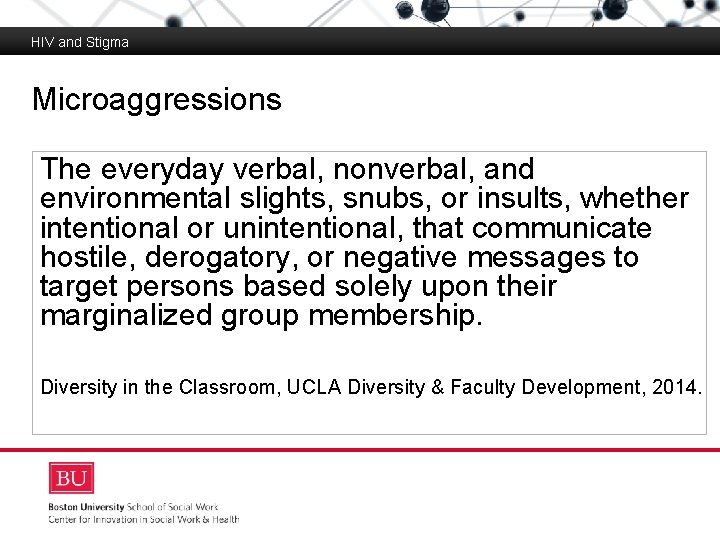 HIV and Stigma

Microaggressions

The everyday verbal, nonverbal, and environmental slights, snubs, or insults, whether intentional or unintentional, that communicate hostile, derogatory, or negative messages to target persons based solely upon their marginalized group membership.

Diversity in the Classroom, UCLA Diversity & Faculty Development, 2014.

BU

Boston University School of Social Work
Center for Innovation in Social Work & Health